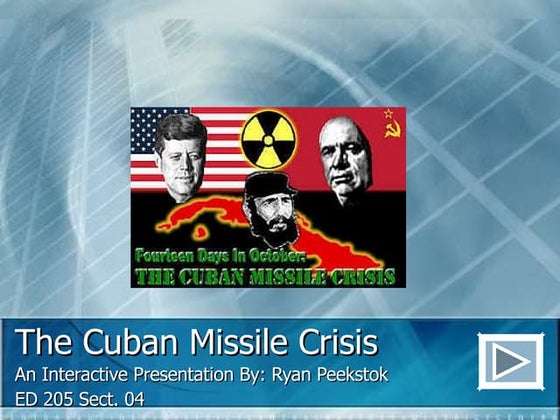 Fourteen Days in October:
THE CUBAN MISSILE CRISIS

The Cuban Missile Crisis
An Interactive Presentation By: Ryan Peekstok
ED 205 Sect. 04